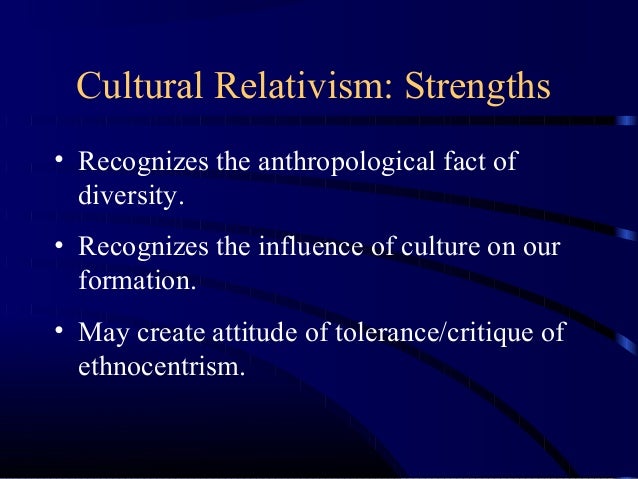 Cultural Relativism: Strengths

• Recognizes the anthropological fact of diversity.

• Recognizes the influence of culture on our formation.

• May create attitude of tolerance/critique of ethnocentrism.